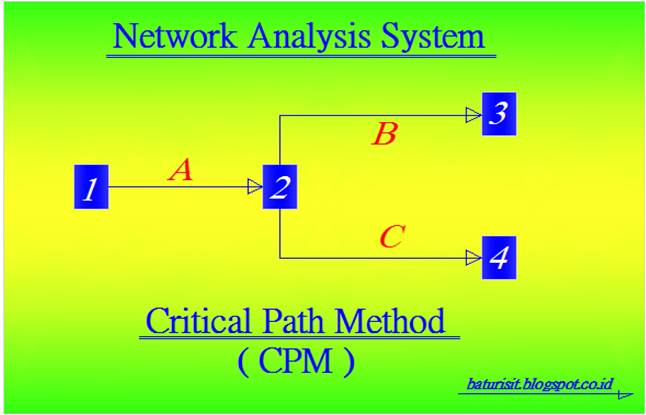 Network Analysis System

1
A
2
B
3
C
4

Critical Path Method
( CPM )

baturisit.blogspot.co.id